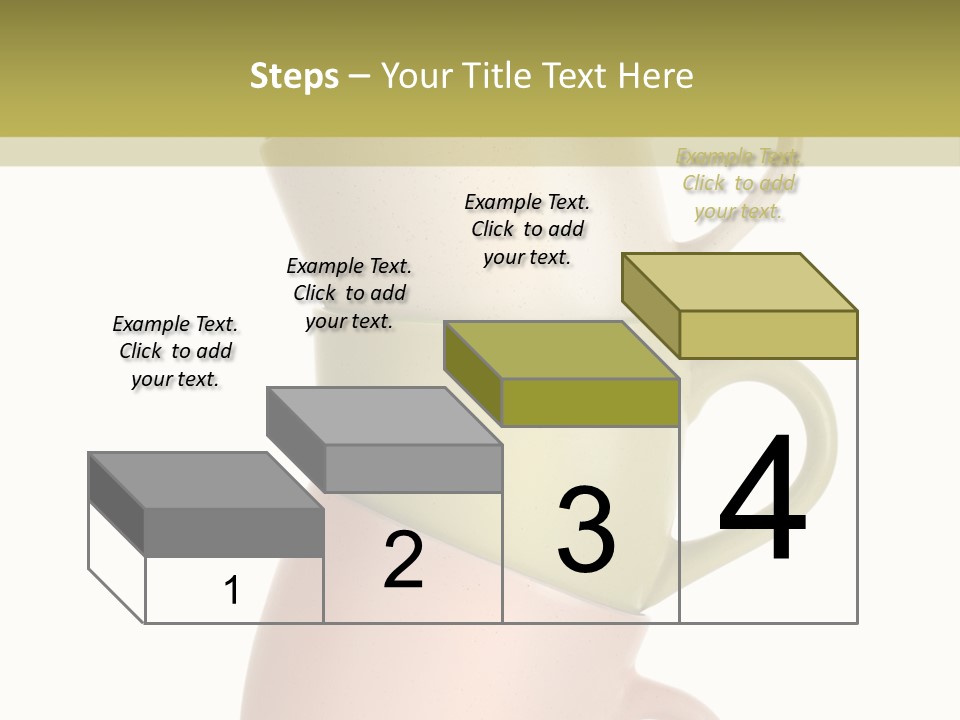 Steps – Your Title Text Here

Example Text. Click to add your text.

Example Text. Click to add your text.

Example Text. Click to add your text.

Example Text. Click to add your text.

1

2

3

4